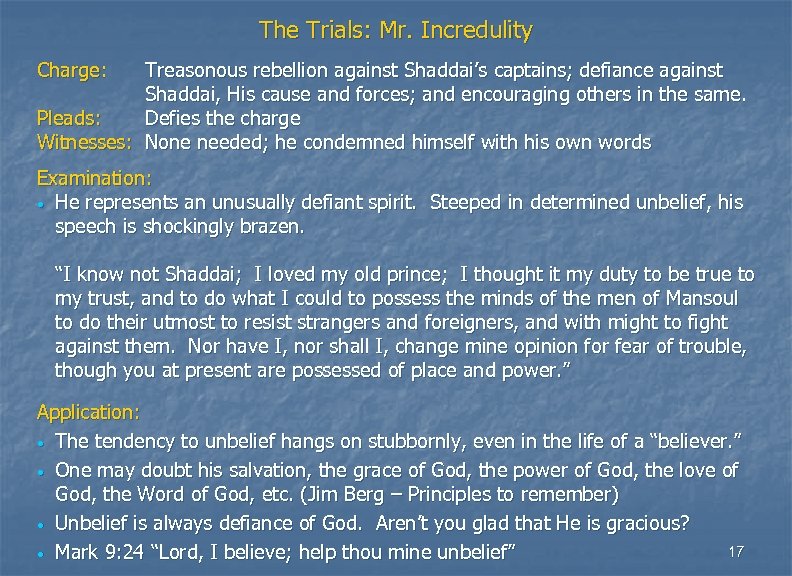 The Trials: Mr. Incredulity

Charge: Treasonous rebellion against Shaddai's captains; defiance against Shaddai, His cause and forces; and encouraging others in the same.
Pleads: Defies the charge
Witnesses: None needed; he condemned himself with his own words

Examination:
• He represents an unusually defiant spirit. Steeped in determined unbelief, his speech is shockingly brazen.

"I know not Shaddai; I loved my old prince; I thought it my duty to be true to my trust, and to do what I could to possess the minds of the men of Mansoul to do their utmost to resist strangers and foreigners, and with might to fight against them. Nor have I, nor shall I, change mine opinion for fear of trouble, though you at present are possessed of place and power."

Application:
• The tendency to unbelief hangs on stubbornly, even in the life of a "believer."
• One may doubt his salvation, the grace of God, the power of God, the love of God, the Word of God, etc. (Jim Berg – Principles to remember)
• Unbelief is always defiance of God. Aren't you glad that He is gracious?
• Mark 9:24 "Lord, I believe; help thou mine unbelief"

17